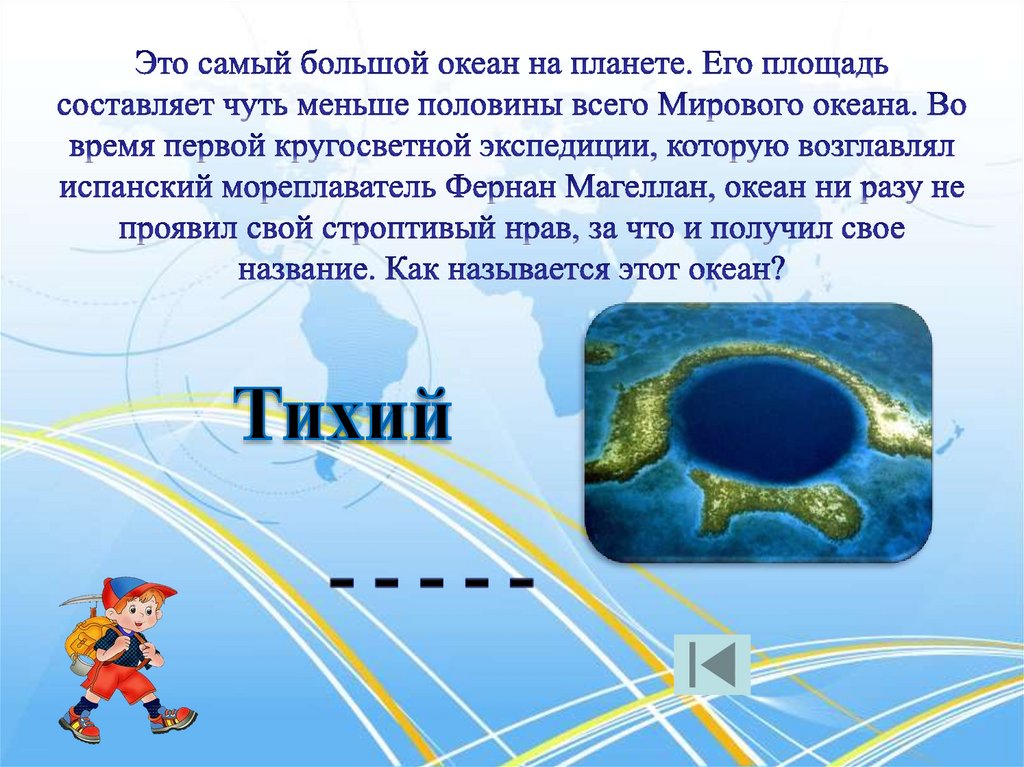 Это самый большой океан на планете. Его площадь составляет чуть меньше половины всего Мирового океана. Во время первой кругосветной экспедиции, которую возглавлял испанский мореплаватель Фернан Магеллан, океан ни разу не проявил свой строптивый нрав, за что и получил свое название. Как называется этот океан?

Тихий

- - - - -